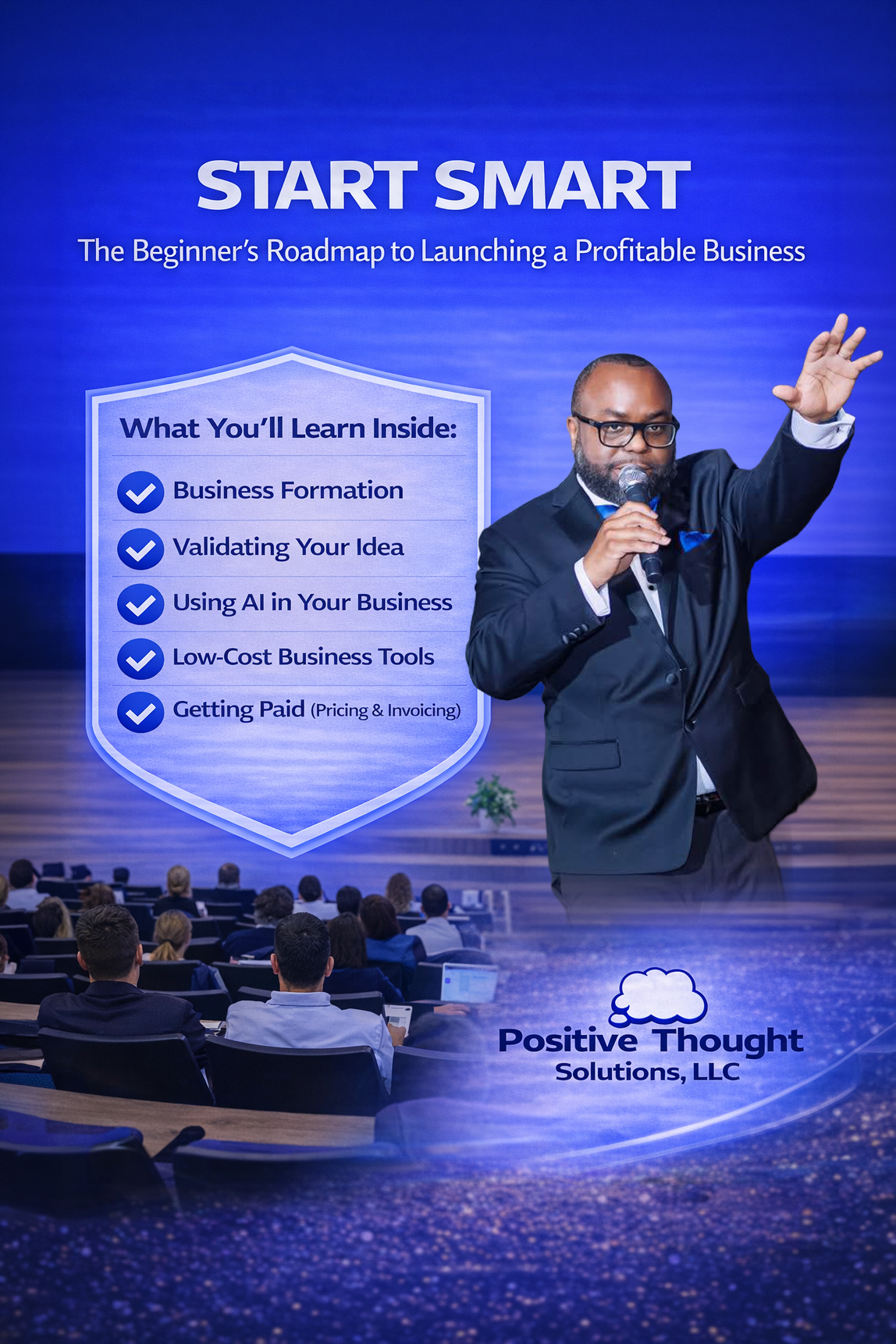 START SMART

The Beginner's Roadmap to Launching a Profitable Business

What You'll Learn Inside:

Business Formation

Validating Your Idea

Using AI in Your Business

Low-Cost Business Tools

Getting Paid (Pricing & Invoicing)

Positive Thought
Solutions, LLC